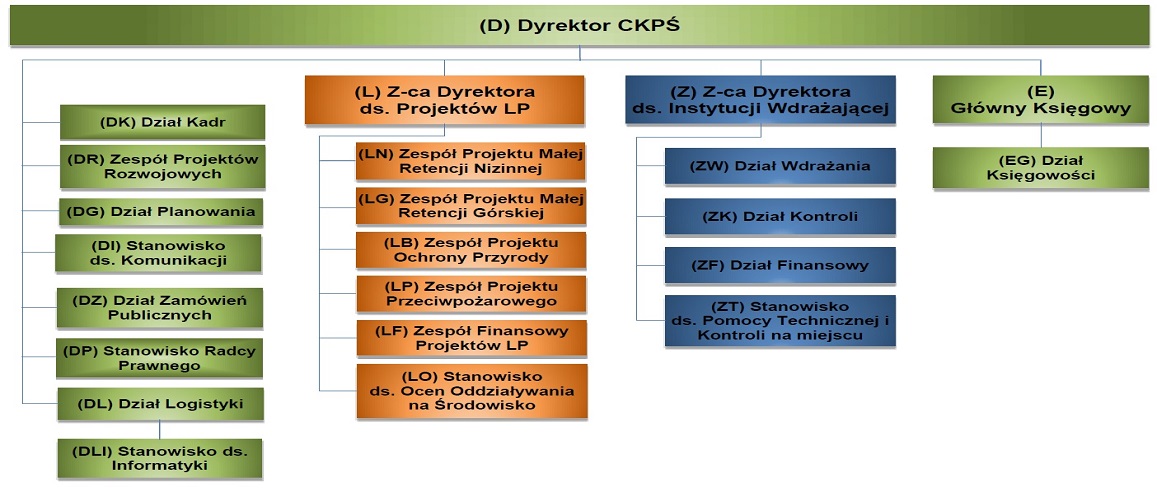 (D) Dyrektor CKPŚ

(DK) Dział Kadr

(DR) Zespół Projektów Rozwojowych

(DG) Dział Planowania

(DI) Stanowisko ds. Komunikacji

(DZ) Dział Zamówień Publicznych

(DP) Stanowisko Radcy Prawnego

(DL) Dział Logistyki

(DLI) Stanowisko ds. Informatyki

(L) Z-ca Dyrektora ds. Projektów LP

(LN) Zespół Projektu Małej Retencji Nizinnej

(LG) Zespół Projektu Małej Retencji Górskiej

(LB) Zespół Projektu Ochrony Przyrody

(LP) Zespół Projektu Przeciwpożarowego

(LF) Zespół Finansowy Projektów LP

(LO) Stanowisko ds. Ocen Oddziaływania na Środowisko

(Z) Z-ca Dyrektora ds. Instytucji Wdrażającej

(ZW) Dział Wdrażania

(ZK) Dział Kontroli

(ZF) Dział Finansowy

(ZT) Stanowisko ds. Pomocy Technicznej i Kontroli na miejscu

(E) Główny Księgowy

(EG) Dział Księgowości